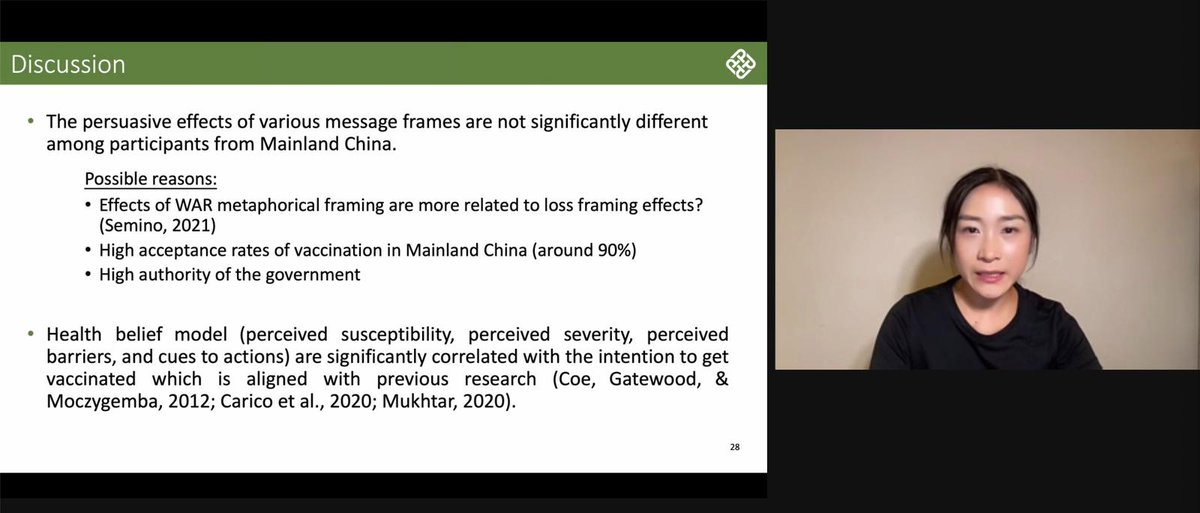 Discussion

• The persuasive effects of various message frames are not significantly different among participants from Mainland China.

Possible reasons:
• Effects of WAR metaphorical framing are more related to loss framing effects? (Semino, 2021)
• High acceptance rates of vaccination in Mainland China (around 90%)
• High authority of the government

• Health belief model (perceived susceptibility, perceived severity, perceived barriers, and cues to actions) are significantly correlated with the intention to get vaccinated which is aligned with previous research (Coe, Gatewood, & Moczygemba, 2012; Carico et al., 2020; Mukhtar, 2020).

28